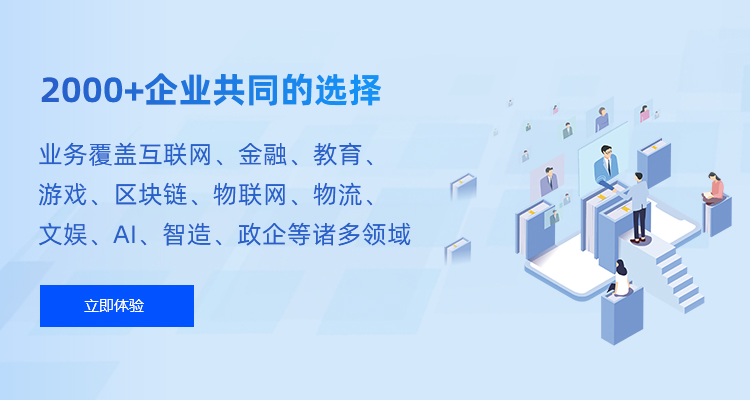 2000+企业共同的选择

业务覆盖互联网、金融、教育、游戏、区块链、物联网、物流、文娱、AI、智造、政企等诸多领域

立即体验